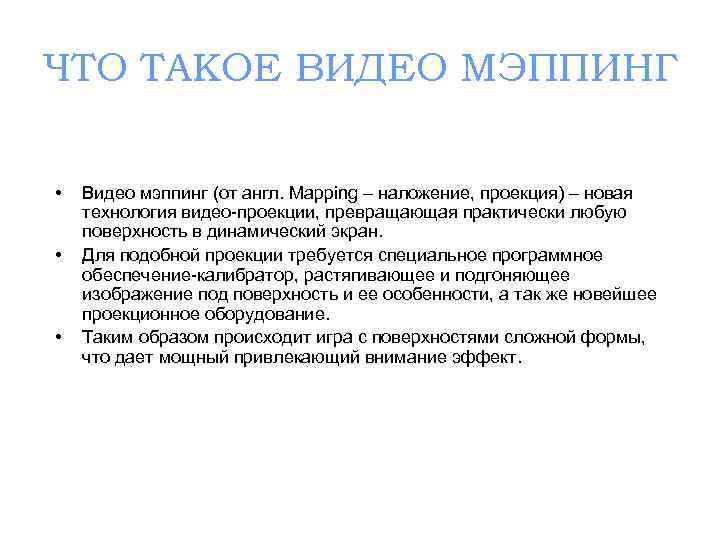 ЧТО ТАКОЕ ВИДЕО МЭППИНГ

• Видео мэппинг (от англ. Mapping – наложение, проекция) – новая технология видео-проекции, превращающая практически любую поверхность в динамический экран.

• Для подобной проекции требуется специальное программное обеспечение-калибратор, растягивающее и подгоняющее изображение под поверхность и ее особенности, а так же новейшее проекционное оборудование.

• Таким образом происходит игра с поверхностями сложной формы, что дает мощный привлекающий внимание эффект.